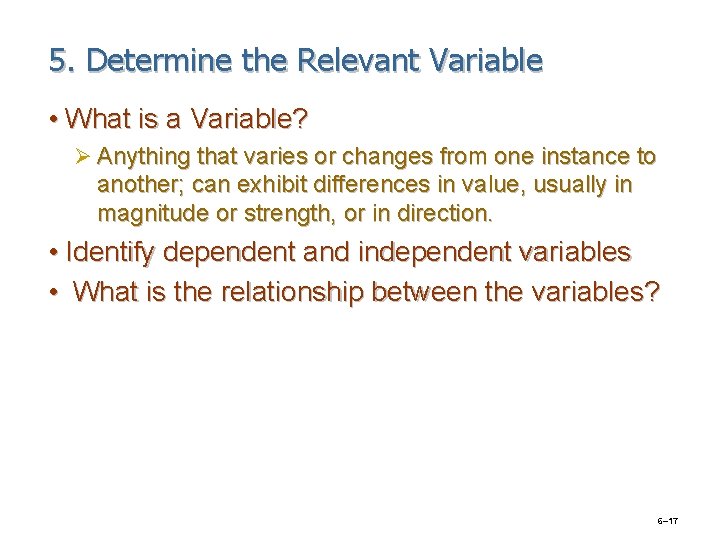 5. Determine the Relevant Variable

• What is a Variable?

➢ Anything that varies or changes from one instance to another; can exhibit differences in value, usually in magnitude or strength, or in direction.

• Identify dependent and independent variables

• What is the relationship between the variables?

6–17